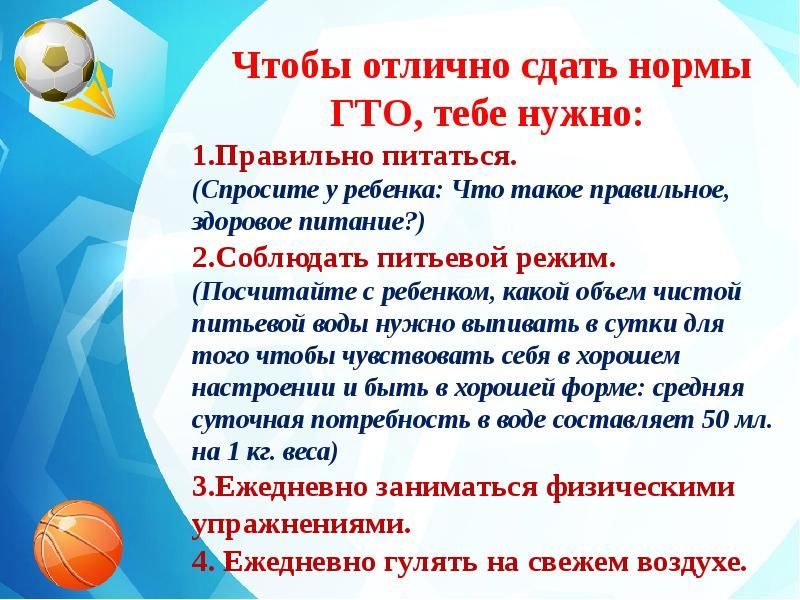 Чтобы отлично сдать нормы ГТО, тебе нужно:

1.Правильно питаться.
(Спросите у ребенка: Что такое правильное, здоровое питание?)

2.Соблюдать питьевой режим.
(Посчитайте с ребенком, какой объем чистой питьевой воды нужно выпивать в сутки для того чтобы чувствовать себя в хорошем настроении и быть в хорошей форме: средняя суточная потребность в воде составляет 50 мл. на 1 кг. веса)

3.Ежедневно заниматься физическими упражнениями.

4. Ежедневно гулять на свежем воздухе.